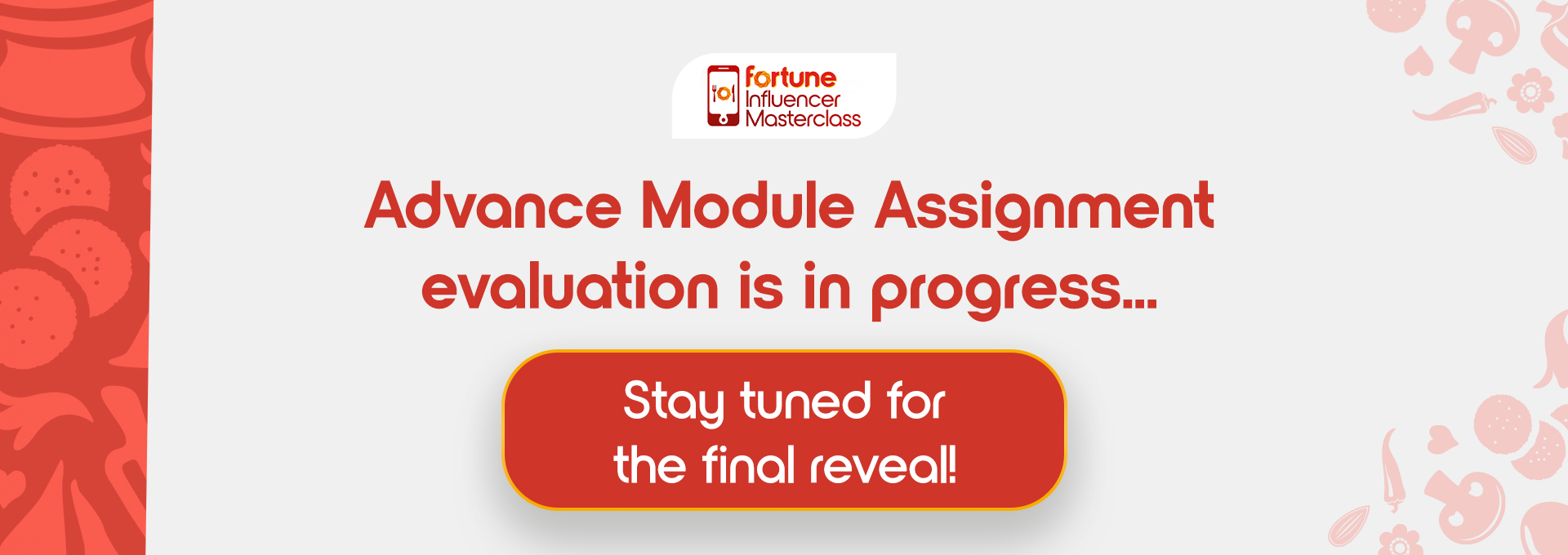 fortune Influencer Masterclass

Advance Module Assignment evaluation is in progress...

Stay tuned for the final reveal!